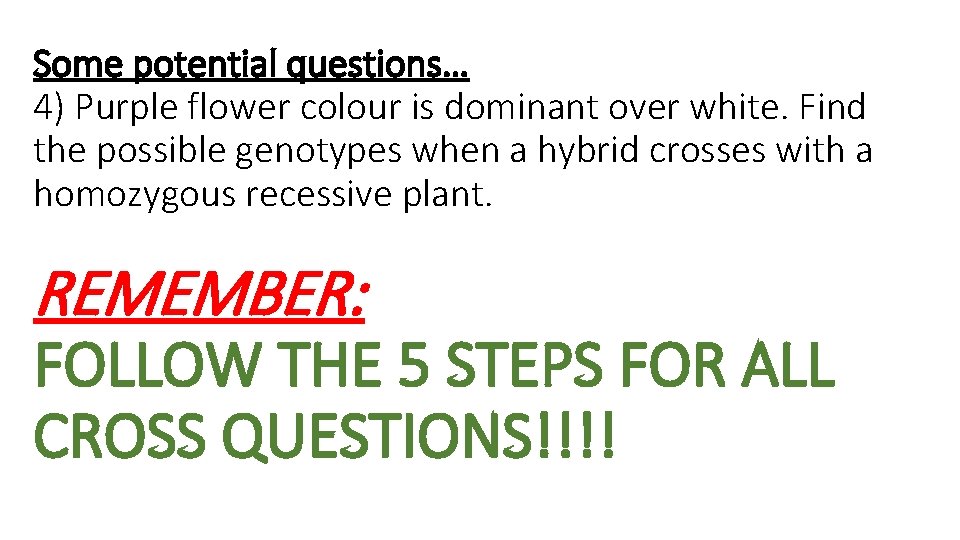 Some potential questions…
4) Purple flower colour is dominant over white. Find the possible genotypes when a hybrid crosses with a homozygous recessive plant.

REMEMBER:
FOLLOW THE 5 STEPS FOR ALL CROSS QUESTIONS!!!!